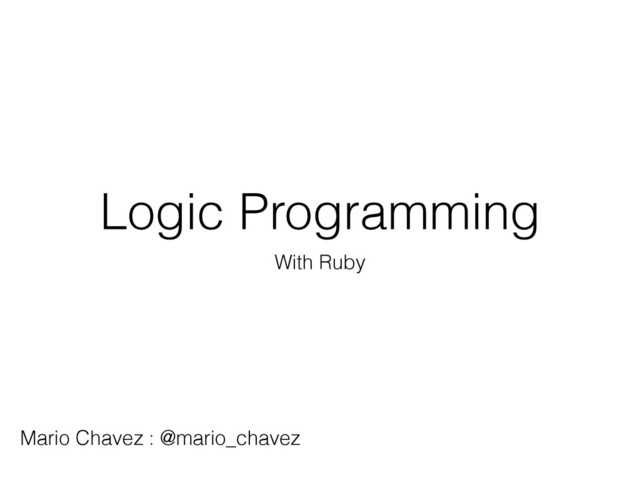 Logic Programming

With Ruby

Mario Chavez : @mario_chavez